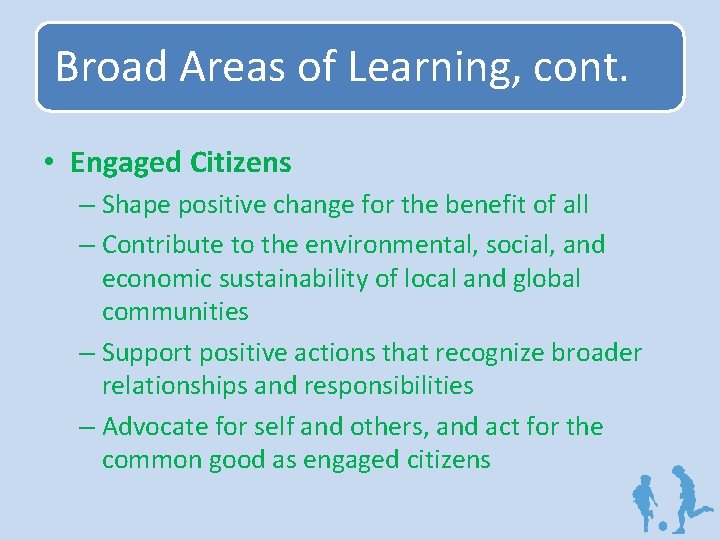 Broad Areas of Learning, cont.

• Engaged Citizens
– Shape positive change for the benefit of all
– Contribute to the environmental, social, and economic sustainability of local and global communities
– Support positive actions that recognize broader relationships and responsibilities
– Advocate for self and others, and act for the common good as engaged citizens